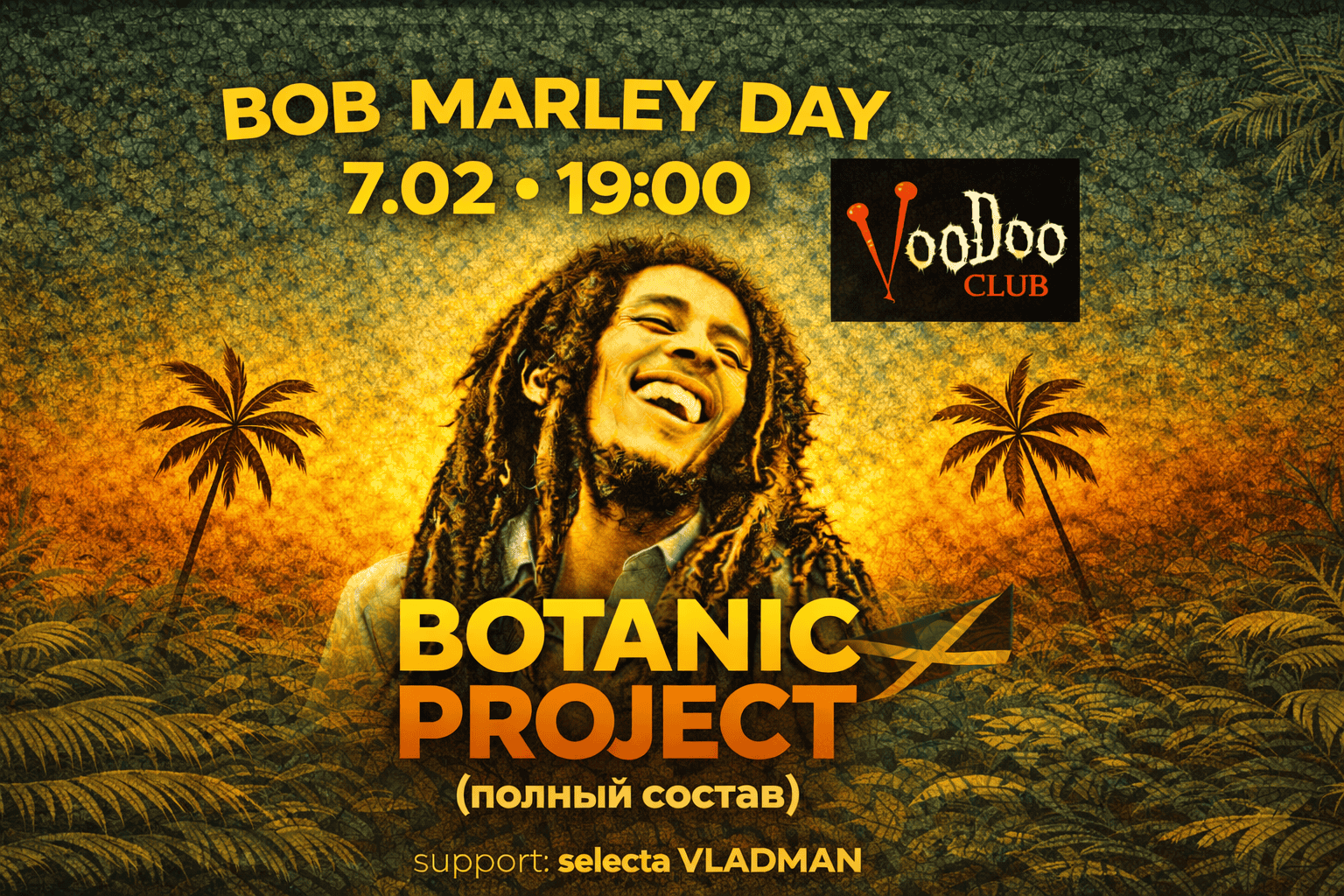 BOB MARLEY DAY
7.02 • 19:00

VooDoo
CLUB

BOTANIC
PROJECT
(полный состав)

support: selecta VLADMAN